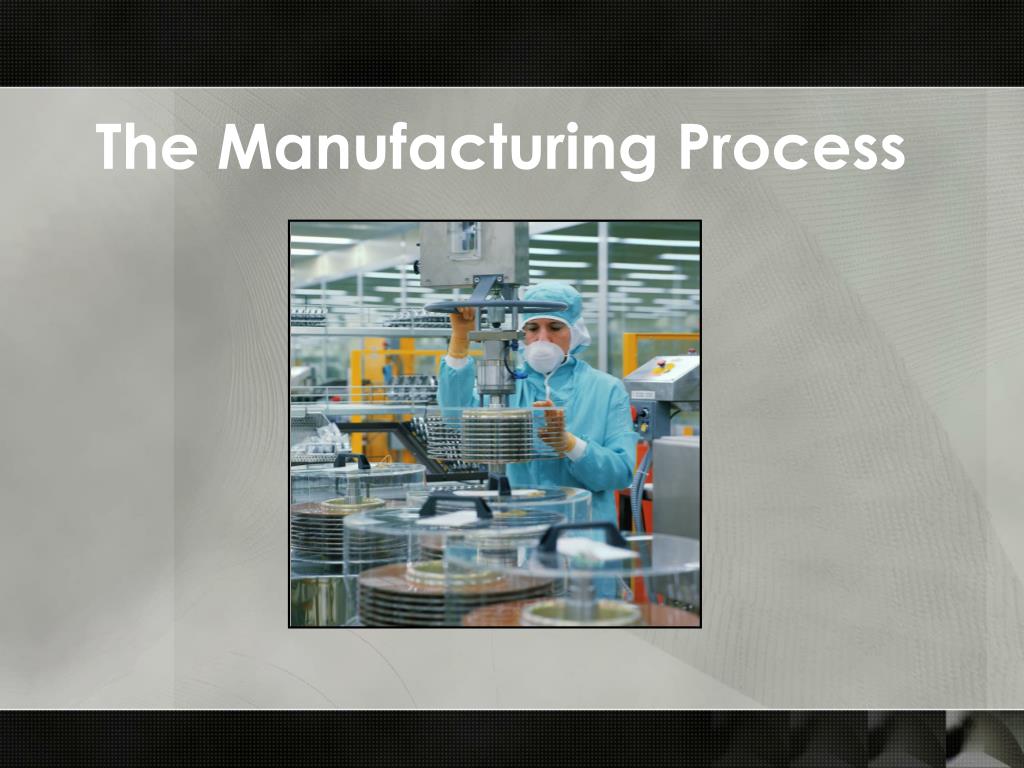 The Manufacturing Process